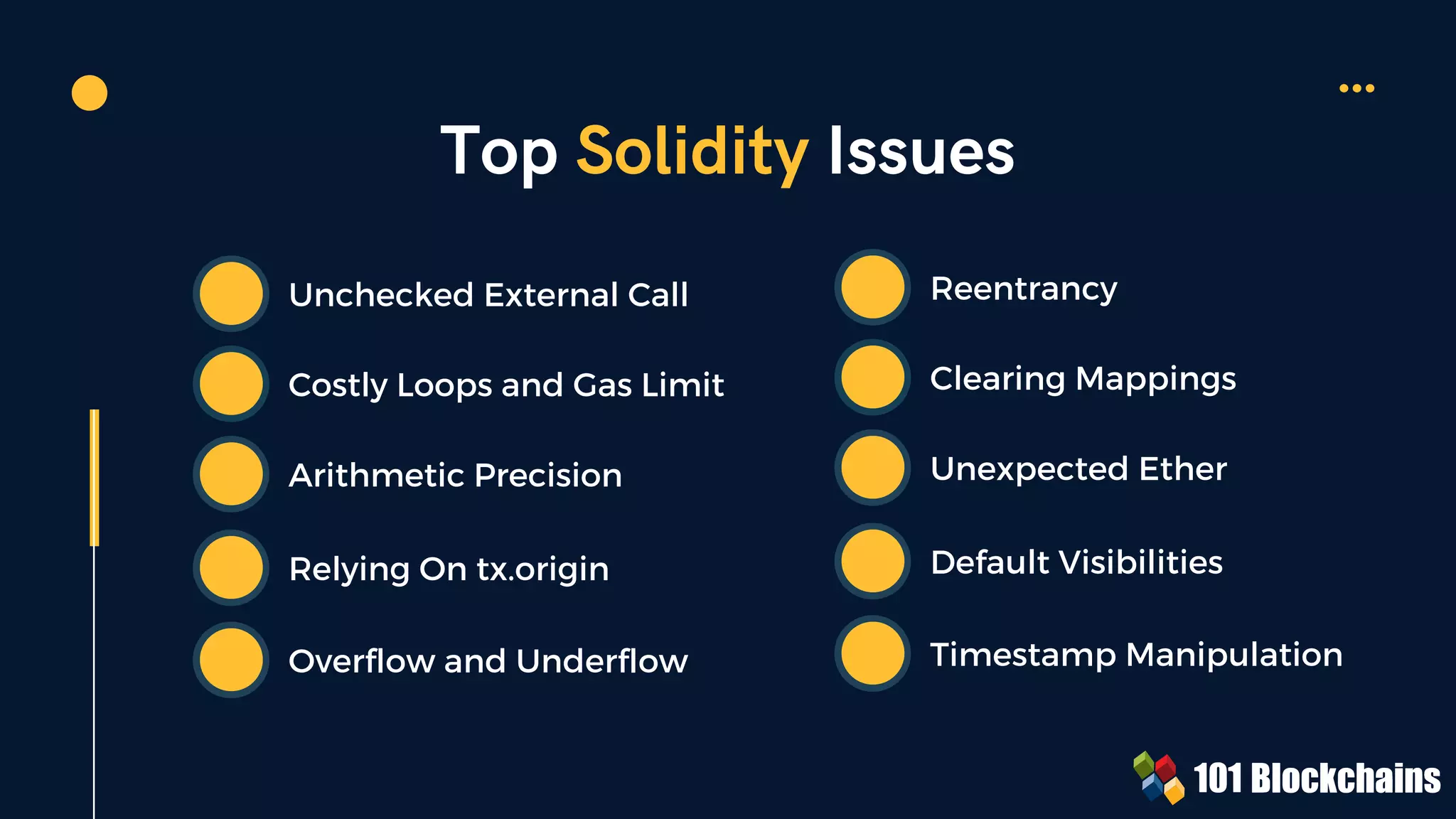 Top Solidity Issues

Unchecked External Call

Costly Loops and Gas Limit

Arithmetic Precision

Relying On tx.origin

Overflow and Underflow

Reentrancy

Clearing Mappings

Unexpected Ether

Default Visibilities

Timestamp Manipulation

101 Blockchains